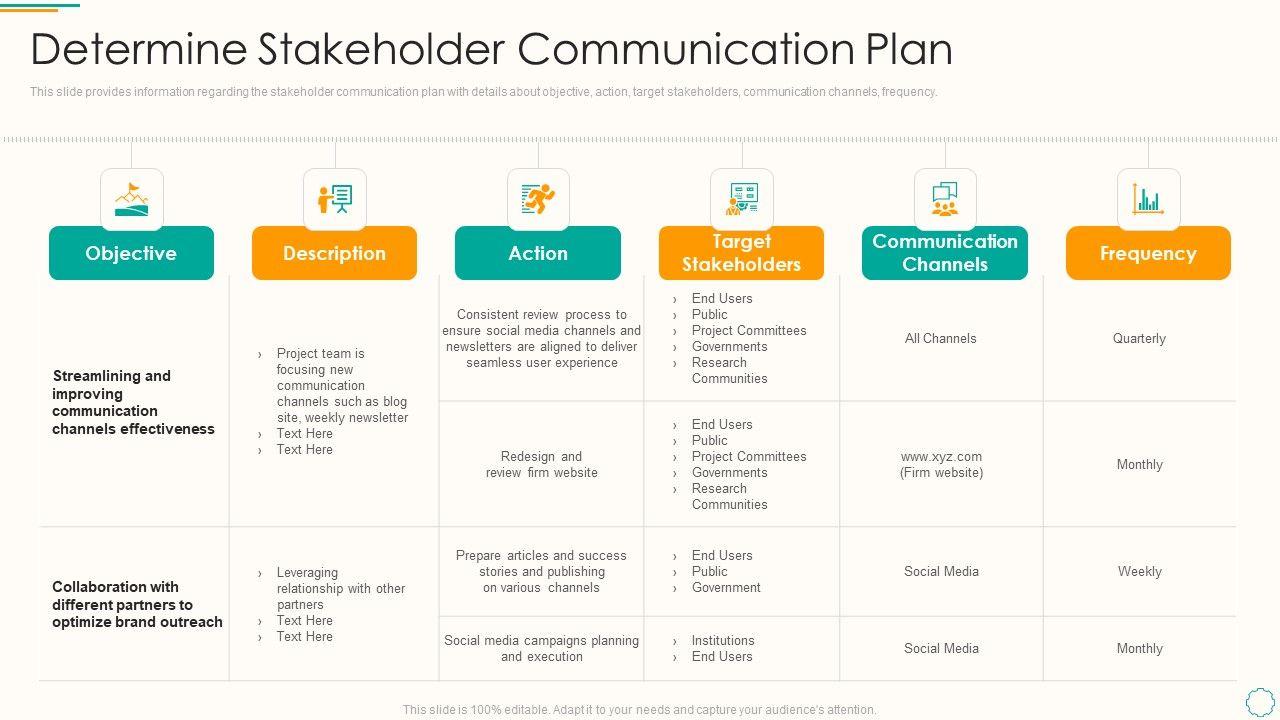 Determine Stakeholder Communication Plan

This slide provides information regarding the stakeholder communication plan with details about objective, action, target stakeholders, communication channels, frequency.

| Objective | Description | Action | Target Stakeholders | Communication Channels | Frequency |
|---|---|---|---|---|---|
| Streamlining and improving communication channels effectiveness | › Project team is focusing new communication channels such as blog site, weekly newsletter › Text Here › Text Here | Consistent review process to ensure social media channels and newsletters are aligned to deliver seamless user experience | › End Users › Public › Project Committees › Governments › Research Communities | All Channels | Quarterly |
| | | Redesign and review firm website | › End Users › Public › Project Committees › Governments › Research Communities | www.xyz.com (Firm website) | Monthly |
| Collaboration with different partners to optimize brand outreach | › Leveraging relationship with other partners › Text Here › Text Here | Prepare articles and success stories and publishing on various channels | › End Users › Public › Government | Social Media | Weekly |
| | | Social media campaigns planning and execution | › Institutions › End Users | Social Media | Monthly |

This slide is 100% editable. Adapt it to your needs and capture your audience's attention.